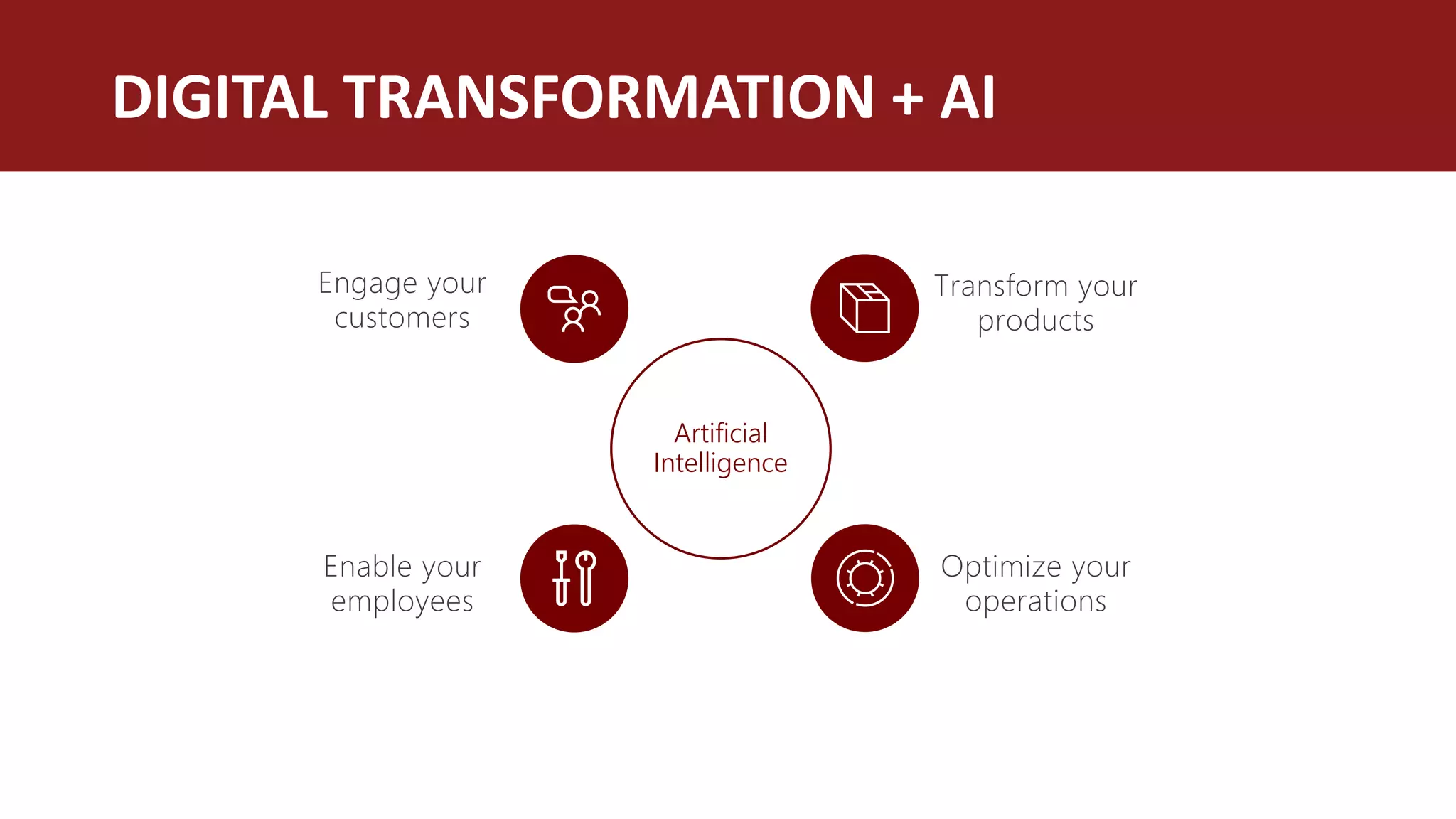 DIGITAL TRANSFORMATION + AI

Engage your customers

Transform your products

Artificial Intelligence

Enable your employees

Optimize your operations